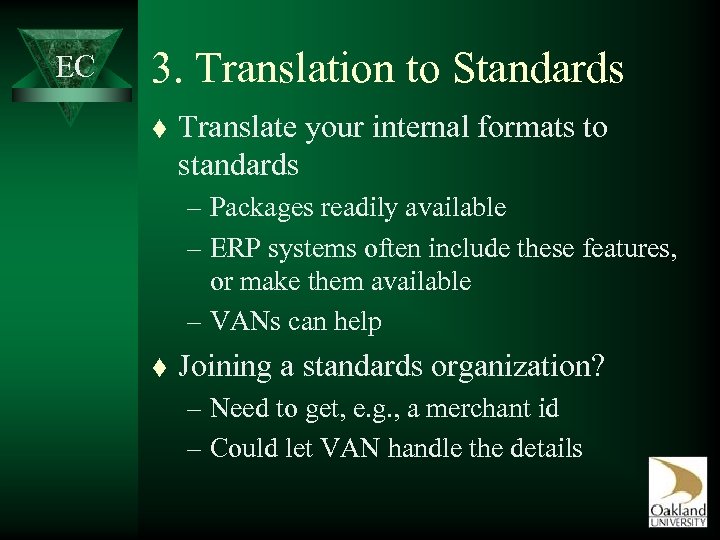 EC

3. Translation to Standards

♦ Translate your internal formats to standards
– Packages readily available
– ERP systems often include these features, or make them available
– VANs can help

♦ Joining a standards organization?
– Need to get, e.g., a merchant id
– Could let VAN handle the details

Oakland UNIVERSITY